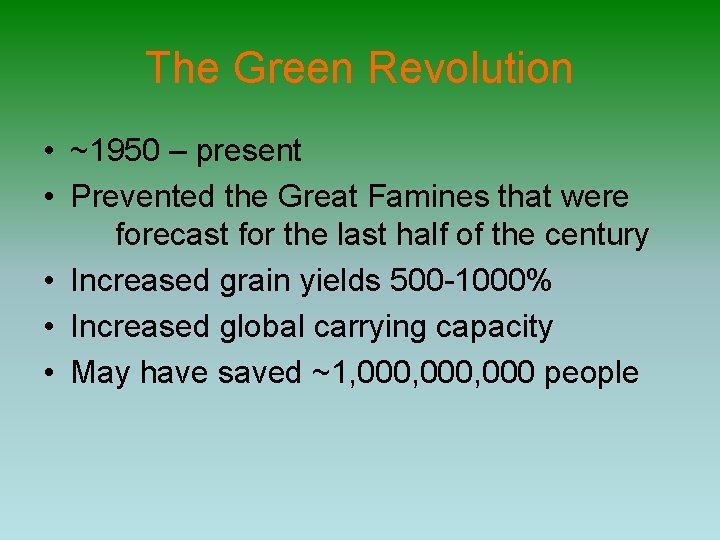 The Green Revolution

• ~1950 – present
• Prevented the Great Famines that were forecast for the last half of the century
• Increased grain yields 500-1000%
• Increased global carrying capacity
• May have saved ~1,000,000,000 people